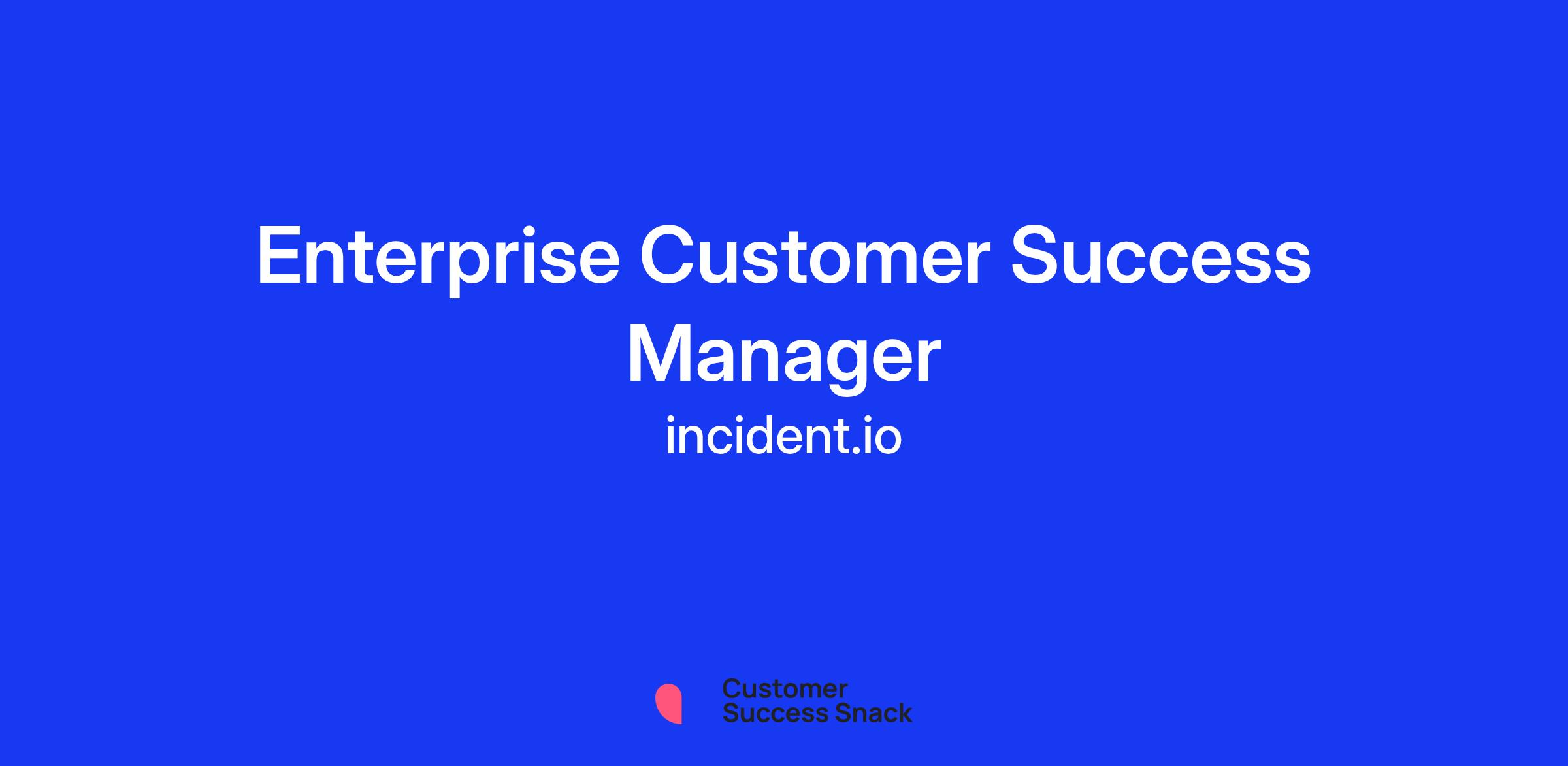 Enterprise Customer Success Manager

incident.io

Customer
Success Snack